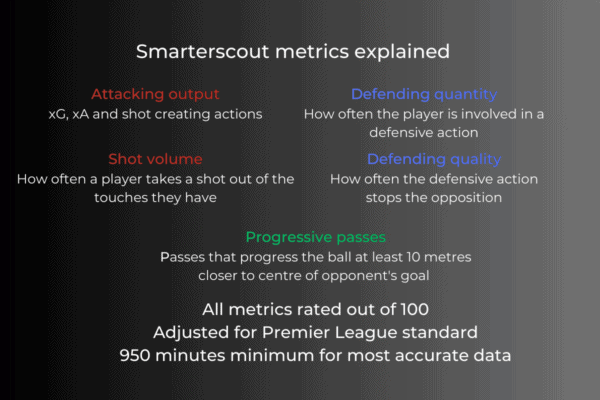 Smarterscout metrics explained

Attacking output
xG, xA and shot creating actions

Shot volume
How often a player takes a shot out of the touches they have

Defending quantity
How often the player is involved in a defensive action

Defending quality
How often the defensive action stops the opposition

Progressive passes
Passes that progress the ball at least 10 metres closer to centre of opponent's goal

All metrics rated out of 100
Adjusted for Premier League standard
950 minutes minimum for most accurate data